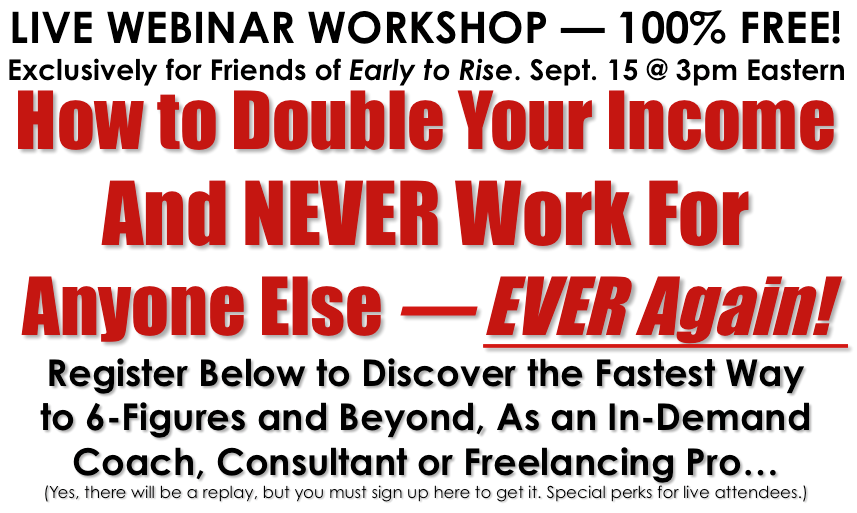 LIVE WEBINAR WORKSHOP — 100% FREE!
Exclusively for Friends of Early to Rise. Sept. 15 @ 3pm Eastern

How to Double Your Income And NEVER Work For Anyone Else — EVER Again!

Register Below to Discover the Fastest Way to 6-Figures and Beyond, As an In-Demand Coach, Consultant or Freelancing Pro…
(Yes, there will be a replay, but you must sign up here to get it. Special perks for live attendees.)